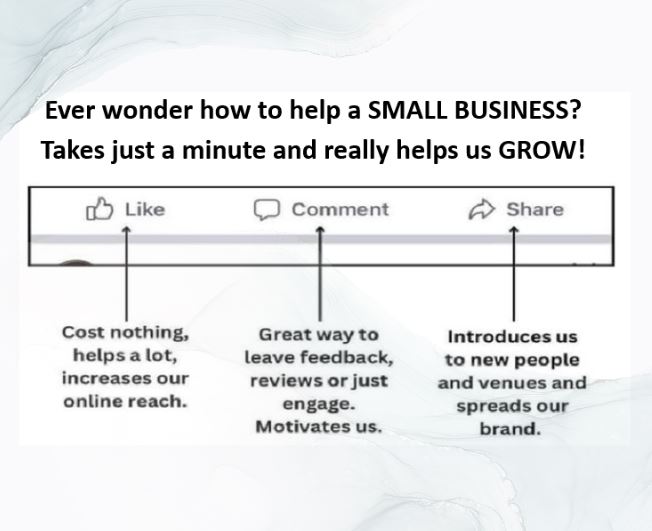 Ever wonder how to help a SMALL BUSINESS?
Takes just a minute and really helps us GROW!

Like

Comment

Share

Cost nothing, helps a lot, increases our online reach.

Great way to leave feedback, reviews or just engage. Motivates us.

Introduces us to new people and venues and spreads our brand.